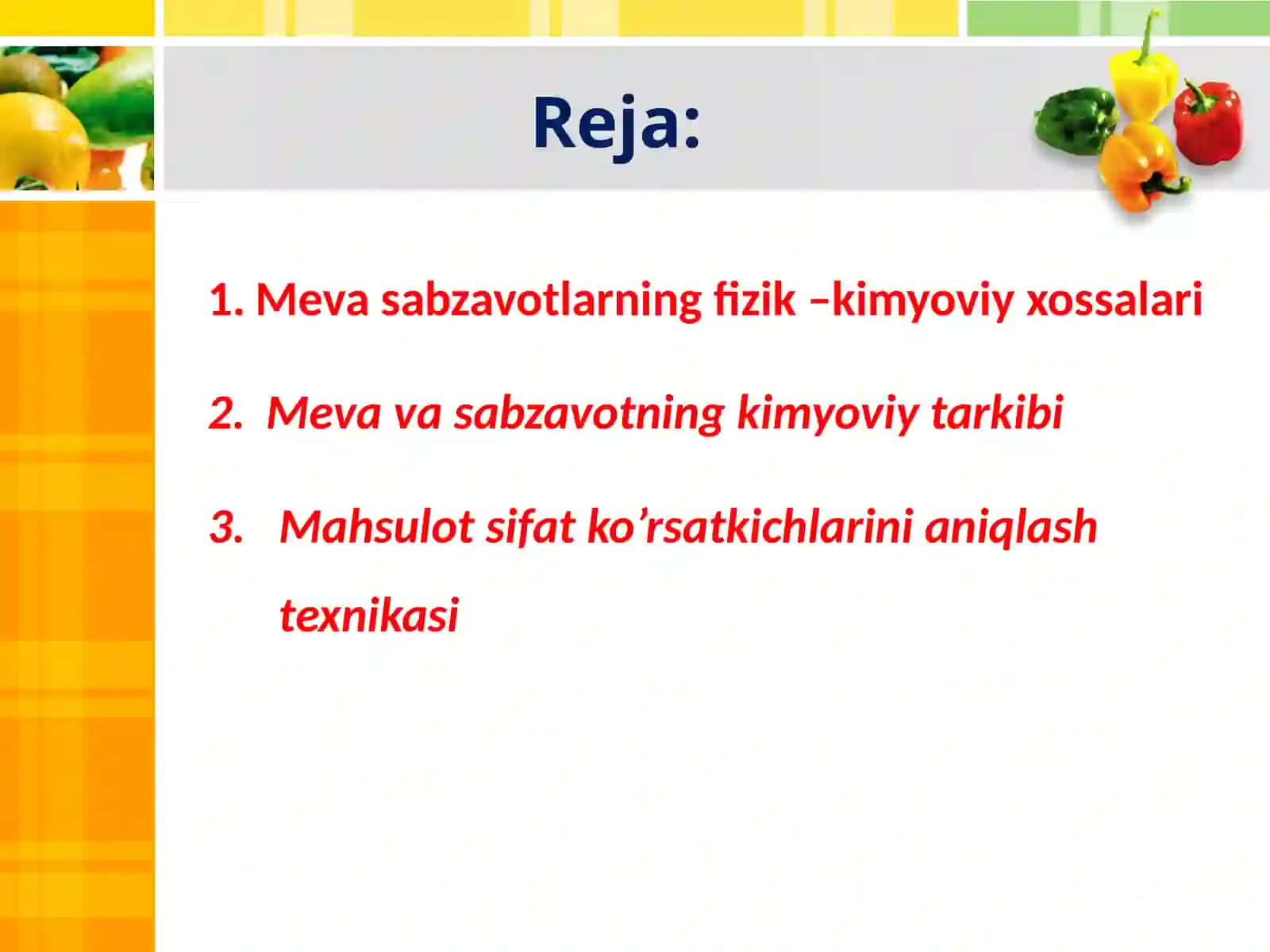 Reja:

1. Meva sabzavotlarning fizik –kimyoviy xossalari

2. Meva va sabzavotning kimyoviy tarkibi

3. Mahsulot sifat ko’rsatkichlarini aniqlash texnikasi